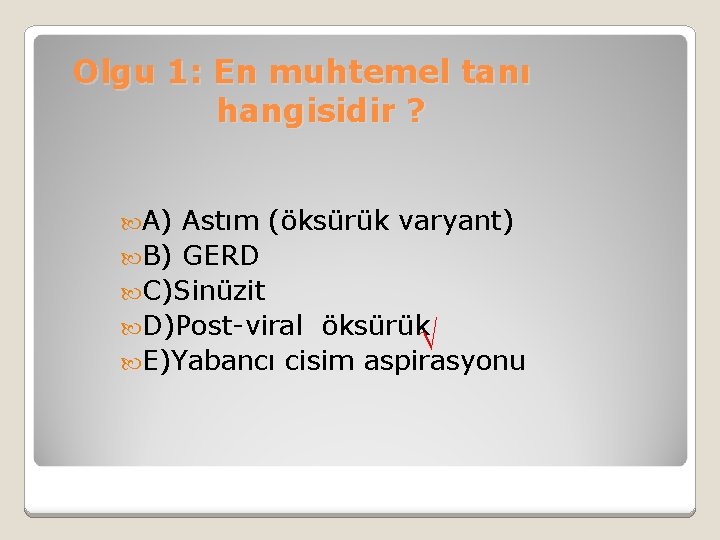 Olgu 1: En muhtemel tanı hangisidir ?

A) Astım (öksürük varyant)
B) GERD
C)Sinüzit
D)Post-viral öksürük √
E)Yabancı cisim aspirasyonu